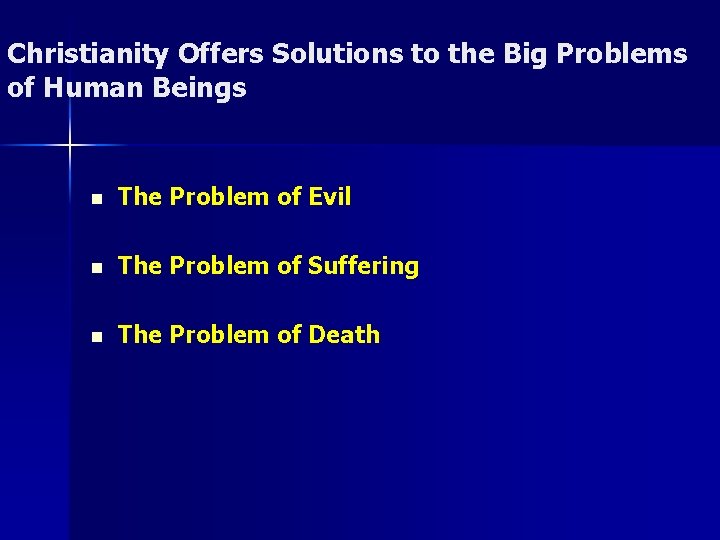 Christianity Offers Solutions to the Big Problems of Human Beings

- The Problem of Evil
- The Problem of Suffering
- The Problem of Death